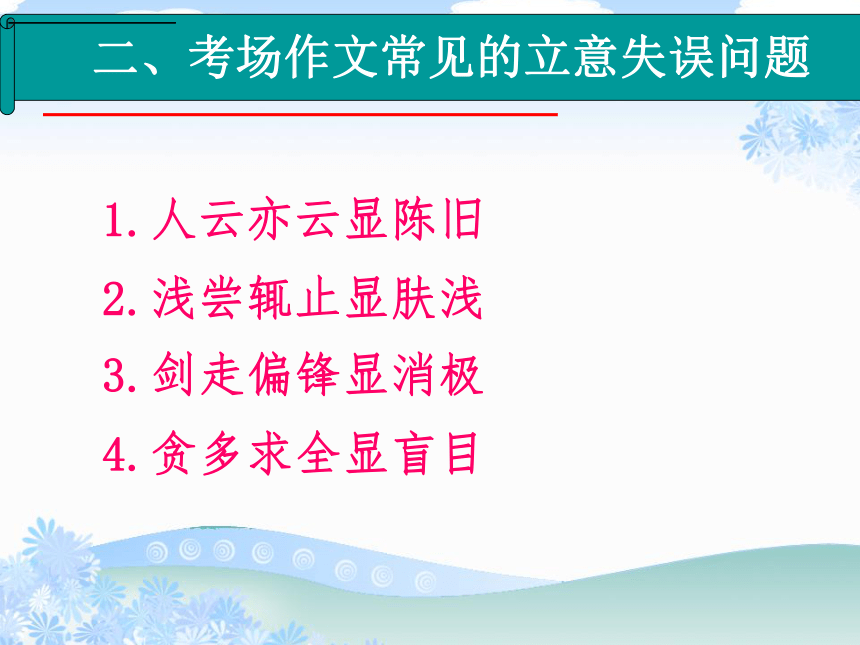 二、考场作文常见的立意失误问题

1. 人云亦云显陈旧
2. 浅尝辄止显肤浅
3. 剑走偏锋显消极
4. 贪多求全显盲目